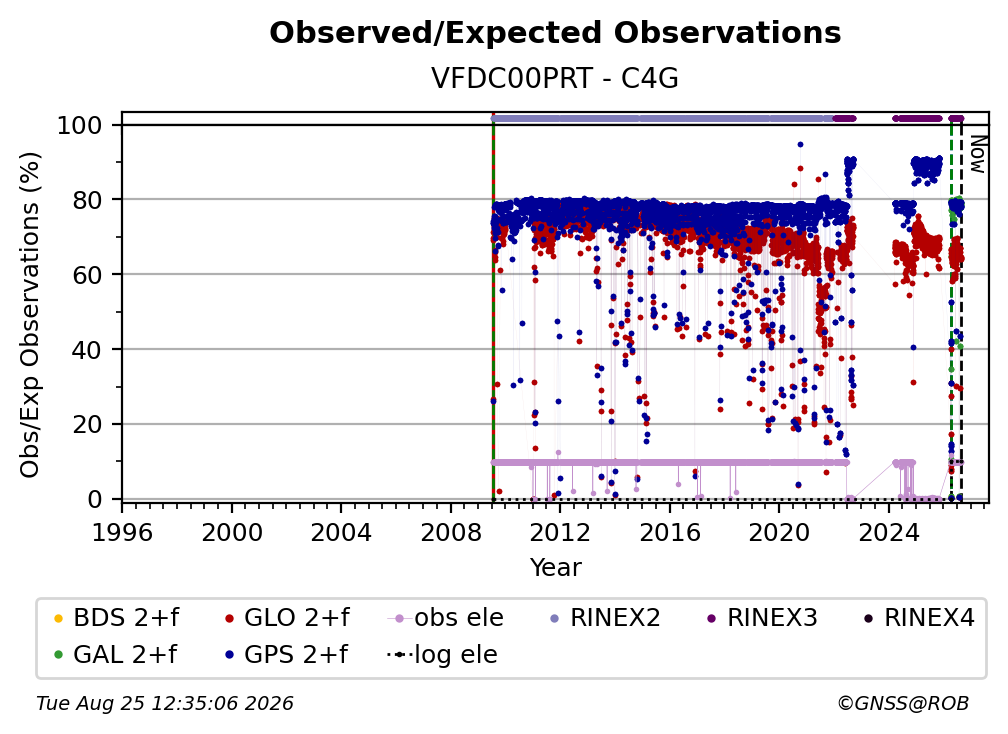 Observed/Expected Observations
VFDC00PRT - C4G

Obs/Exp Observations (%)

100
80
60
40
20
0

Now

1996
2000
2004
2008
2012
2016
2020
2024

Year

BDS 2+f
GLO 2+f
obs ele
RINEX2
RINEX3
RINEX4
GAL 2+f
GPS 2+f
log ele

Tue Aug 25 12:35:06 2026
©GNSS@ROB